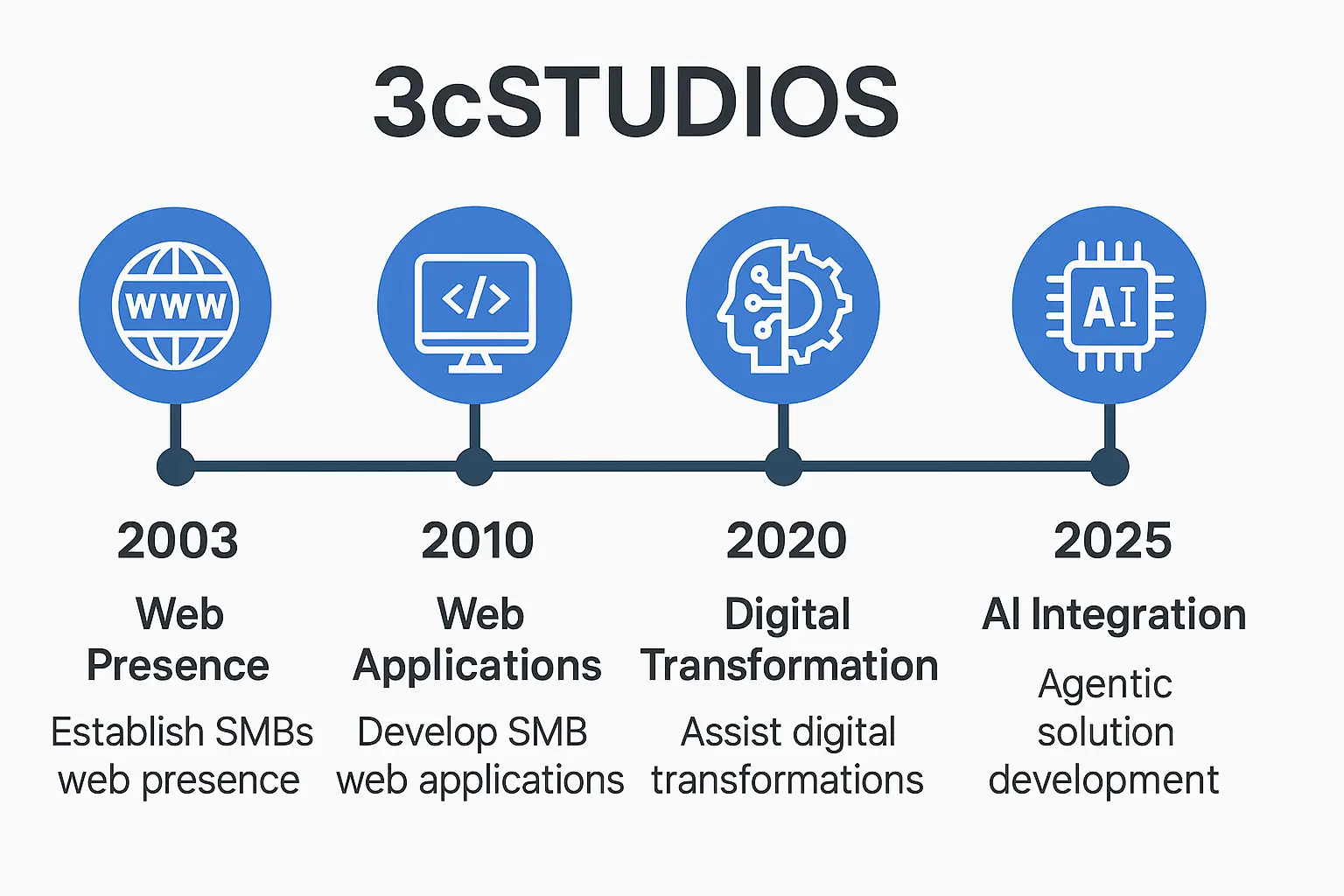 3cSTUDIOS

WWW

</>

AI

2003
Web Presence
Establish SMBs web presence

2010
Web Applications
Develop SMB web applications

2020
Digital Transformation
Assist digital transformations

2025
AI Integration
Agentic solution development